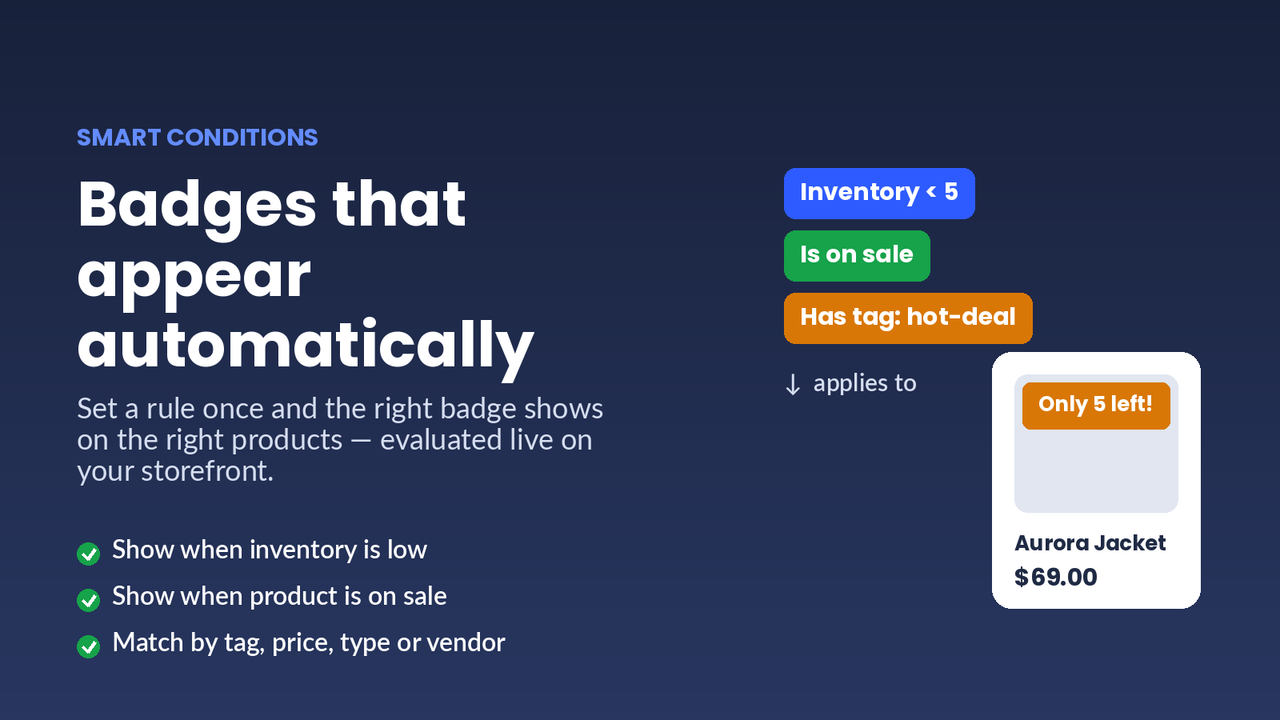 SMART CONDITIONS

Badges that appear automatically

Set a rule once and the right badge shows on the right products — evaluated live on your storefront.

Show when inventory is low

Show when product is on sale

Match by tag, price, type or vendor

Inventory < 5

Is on sale

Has tag: hot-deal

↓ applies to

Only 5 left!

Aurora Jacket

$69.00